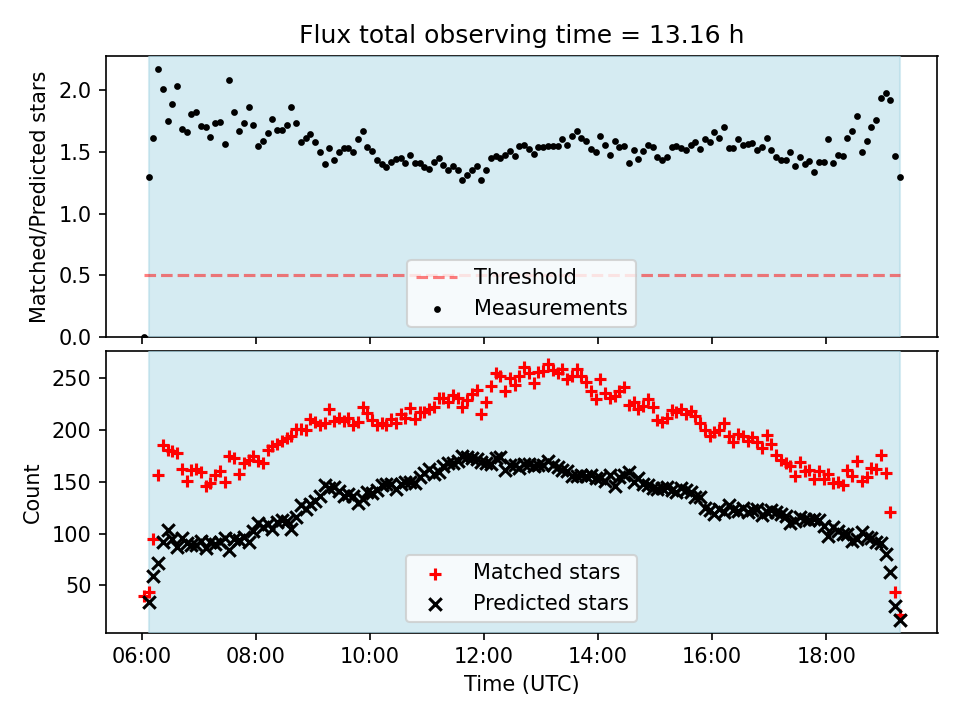 Flux total observing time = 13.16 h

Matched/Predicted stars

2.0
1.5
1.0
0.5
0.0

Threshold
Measurements

Count

250
200
150
100
50

Matched stars
Predicted stars

06:00 08:00 10:00 12:00 14:00 16:00 18:00

Time (UTC)